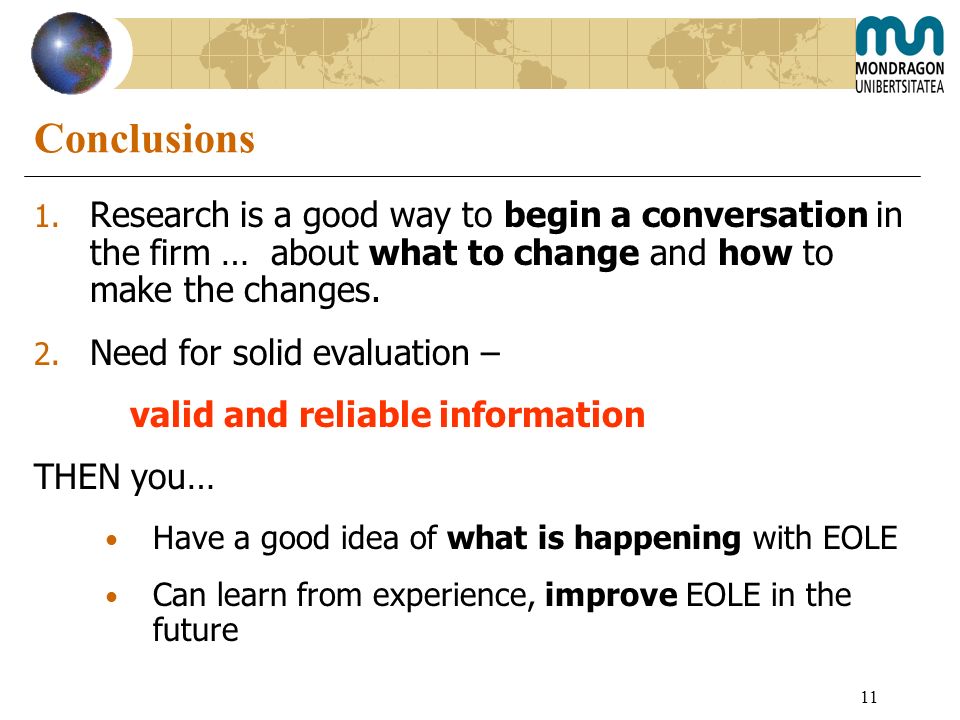 MONDRAGON
UNIBERTSITATEA

Conclusions

1. Research is a good way to begin a conversation in the firm … about what to change and how to make the changes.

2. Need for solid evaluation –

valid and reliable information

THEN you…

• Have a good idea of what is happening with EOLE

• Can learn from experience, improve EOLE in the future

11